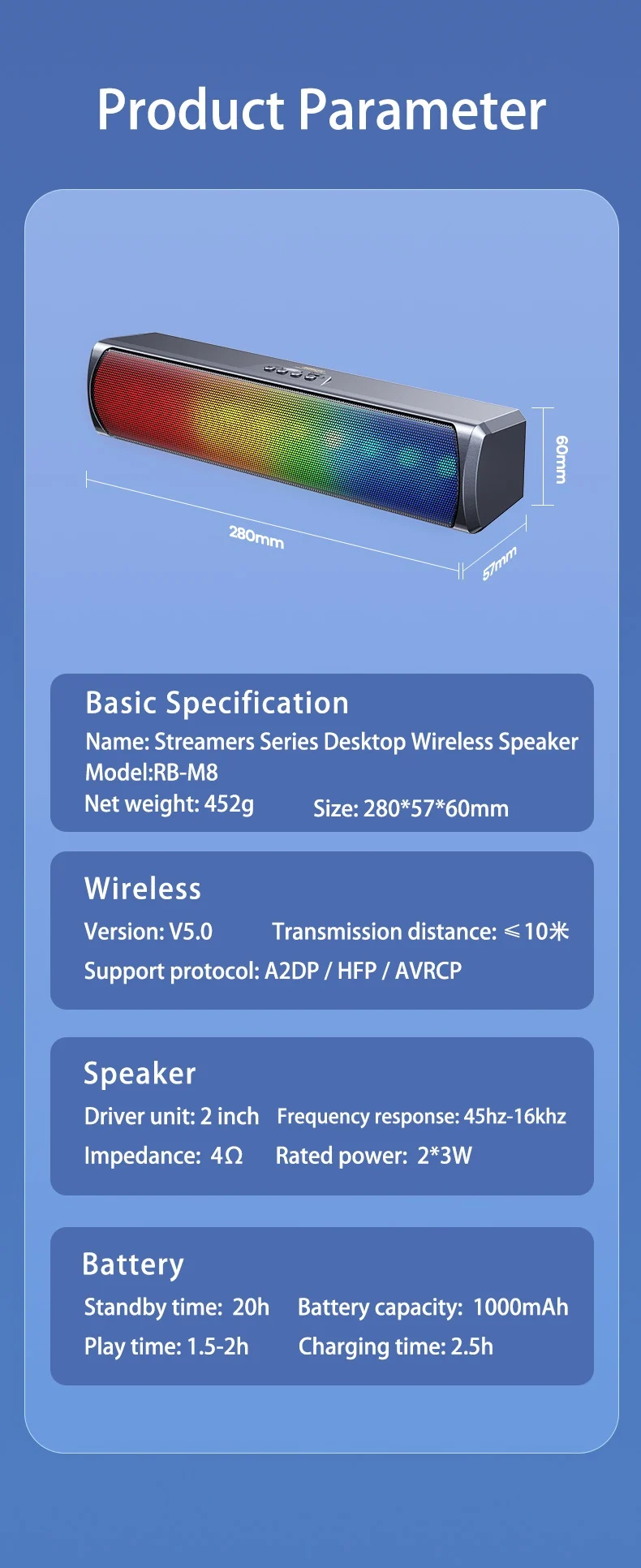 Product Parameter

60mm

280mm

57mm

Basic Specification
Name: Streamers Series Desktop Wireless Speaker
Model:RB-M8
Net weight: 452g Size: 280*57*60mm

Wireless
Version: V5.0 Transmission distance: ≤10米
Support protocol: A2DP / HFP / AVRCP

Speaker
Driver unit: 2 inch Frequency response: 45hz-16khz
Impedance: 4Ω Rated power: 2*3W

Battery
Standby time: 20h Battery capacity: 1000mAh
Play time: 1.5-2h Charging time: 2.5h